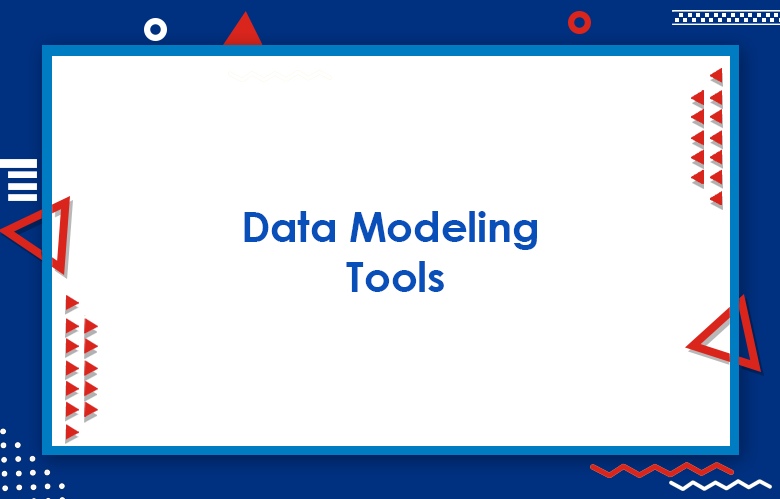 Data Modeling
Tools